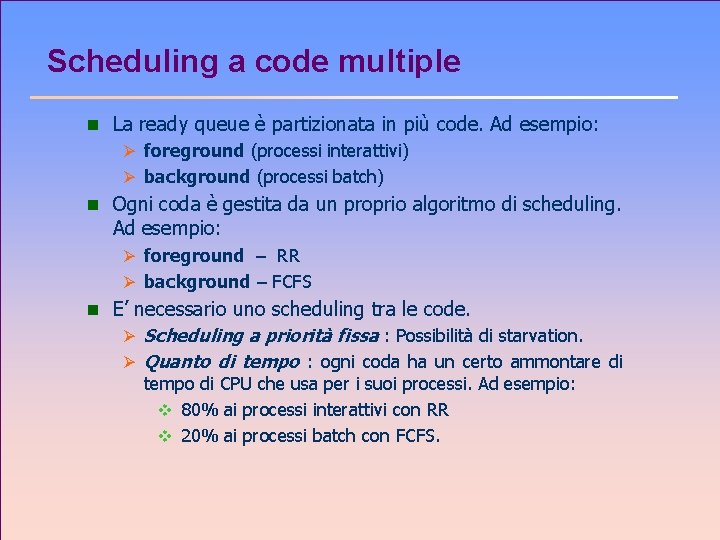 Scheduling a code multiple

La ready queue è partizionata in più code. Ad esempio:

foreground (processi interattivi)

background (processi batch)

Ogni coda è gestita da un proprio algoritmo di scheduling. Ad esempio:

foreground – RR

background – FCFS

E’ necessario uno scheduling tra le code.

Scheduling a priorità fissa : Possibilità di starvation.

Quanto di tempo : ogni coda ha un certo ammontare di tempo di CPU che usa per i suoi processi. Ad esempio:

80% ai processi interattivi con RR

20% ai processi batch con FCFS.